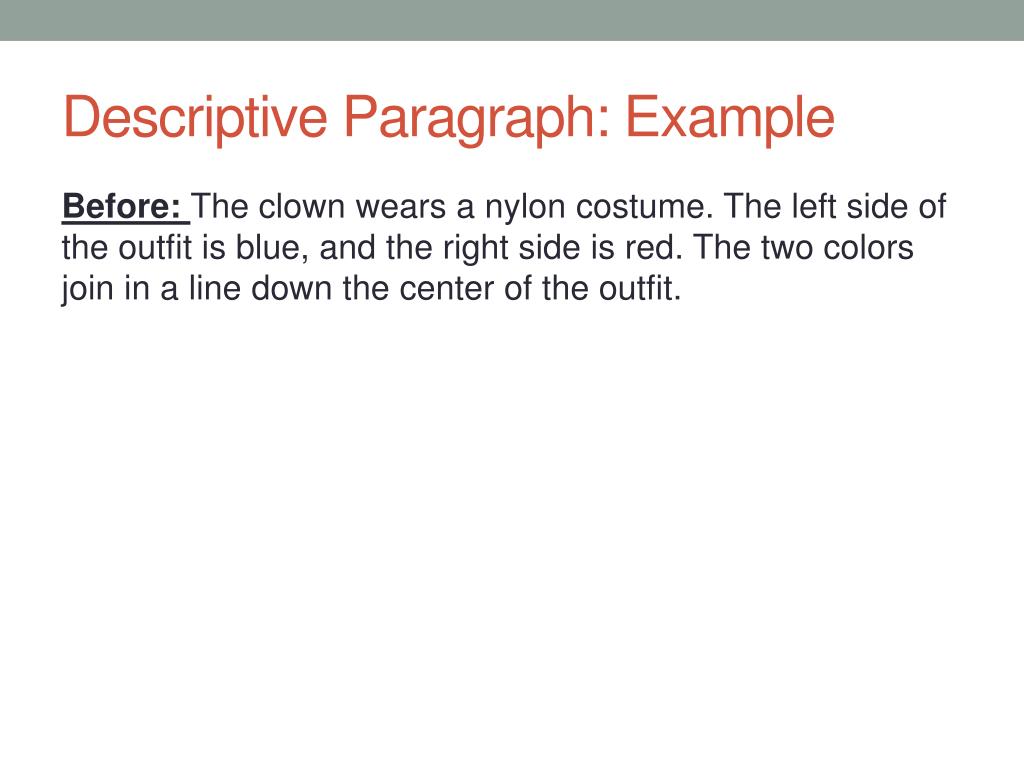 Descriptive Paragraph: Example

Before: The clown wears a nylon costume. The left side of the outfit is blue, and the right side is red. The two colors join in a line down the center of the outfit.